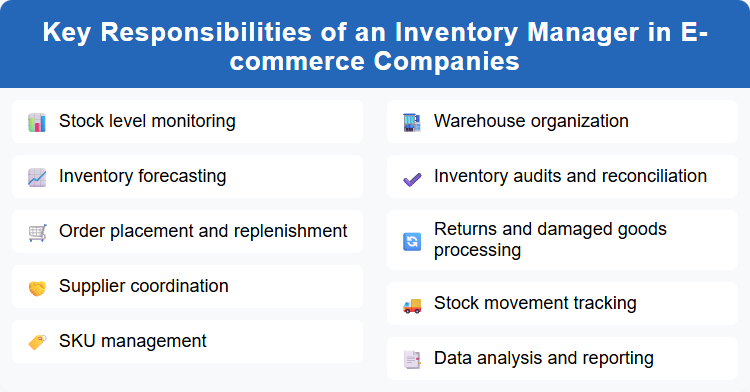 Key Responsibilities of an Inventory Manager in E-commerce Companies

Stock level monitoring

Inventory forecasting

Order placement and replenishment

Supplier coordination

SKU management

Warehouse organization

Inventory audits and reconciliation

Returns and damaged goods processing

Stock movement tracking

Data analysis and reporting